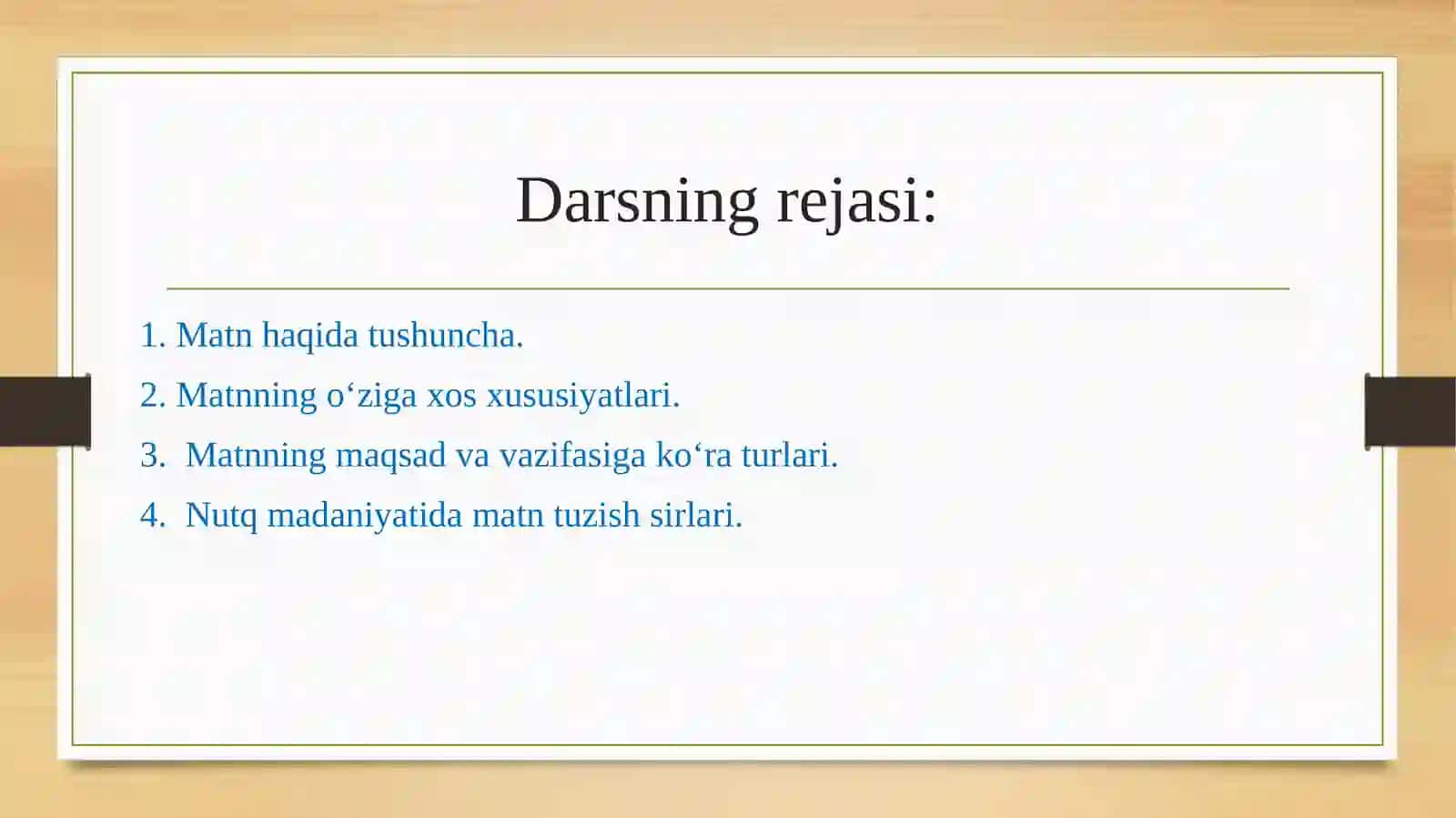 Darsning rejasi:

1. Matn haqida tushuncha.
2. Matnning o‘ziga xos xususiyatlari.
3. Matnning maqsad va vazifasiga ko‘ra turlari.
4. Nutq madaniyatida matn tuzish sirlari.